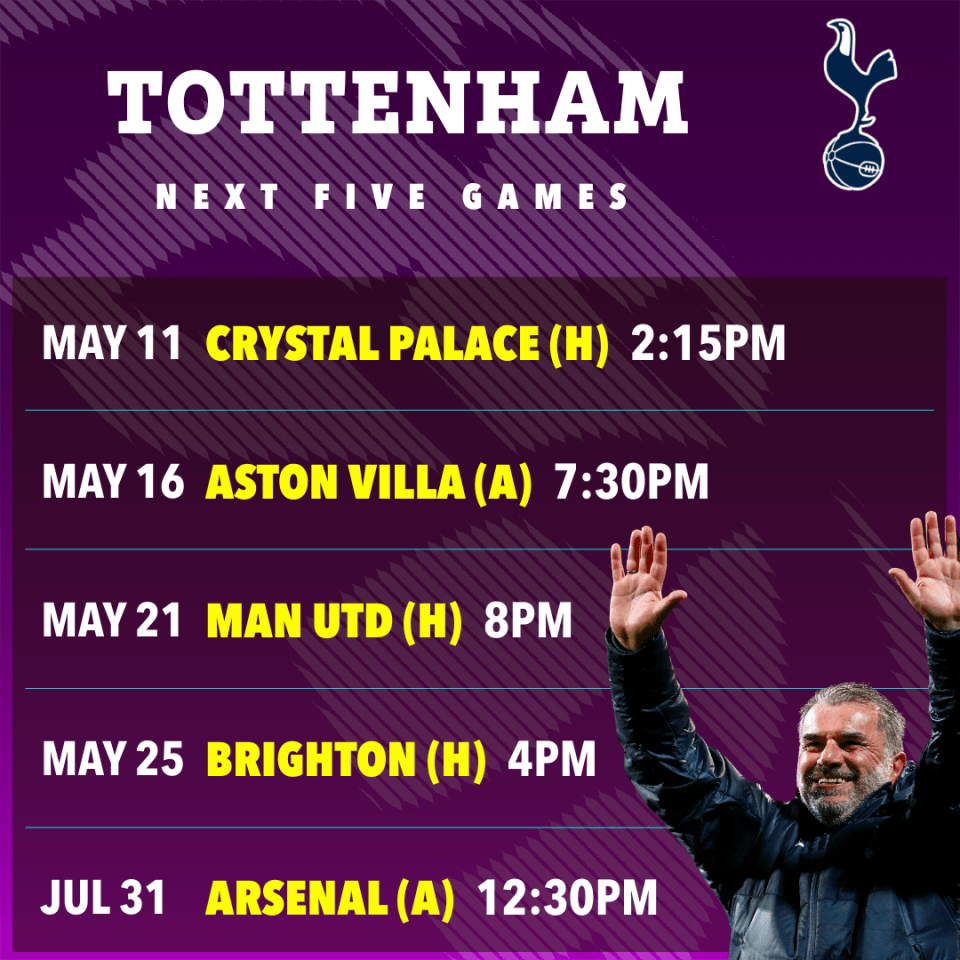 TOTTENHAM

NEXT FIVE GAMES

MAY 11 CRYSTAL PALACE (H) 2:15PM

MAY 16 ASTON VILLA (A) 7:30PM

MAY 21 MAN UTD (H) 8PM

MAY 25 BRIGHTON (H) 4PM

JUL 31 ARSENAL (A) 12:30PM